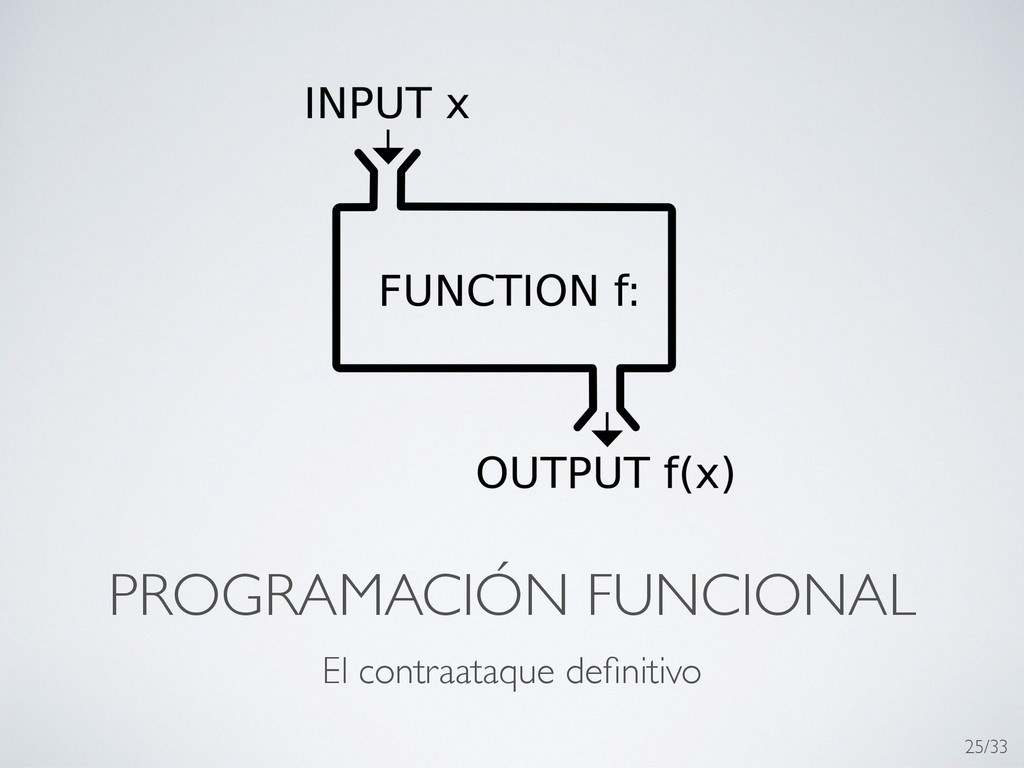 INPUT x

FUNCTION f:

OUTPUT f(x)

PROGRAMACIÓN FUNCIONAL

El contraataque definitivo

25/33